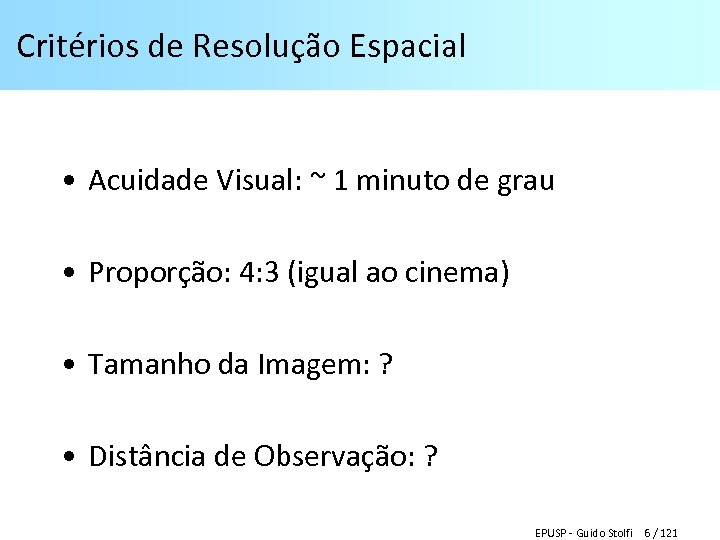 Critérios de Resolução Espacial

• Acuidade Visual: ~ 1 minuto de grau

• Proporção: 4:3 (igual ao cinema)

• Tamanho da Imagem: ?

• Distância de Observação: ?

EPUSP - Guido Stolfi 6 / 121